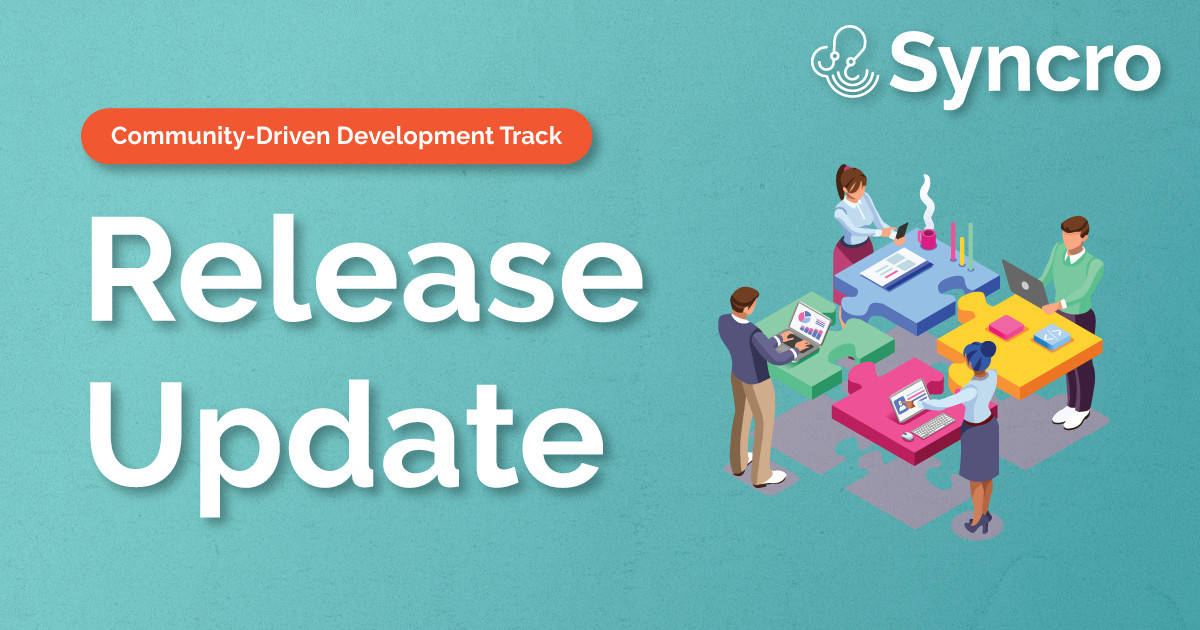 Syncro

Community-Driven Development Track

Release Update